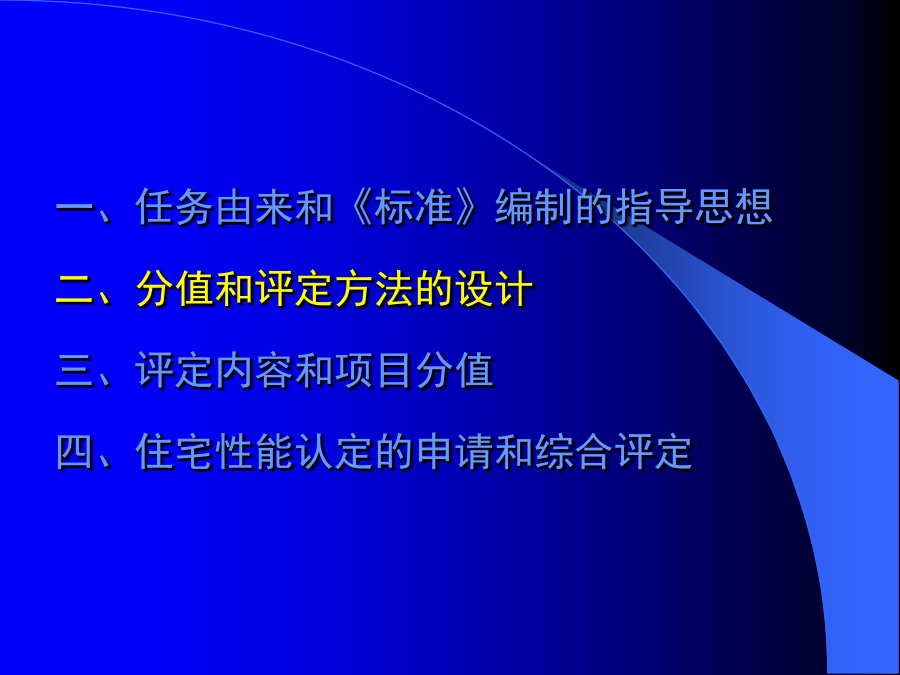 一、任务由来和《标准》编制的指导思想

二、分值和评定方法的设计

三、评定内容和项目分值

四、住宅性能认定的申请和综合评定